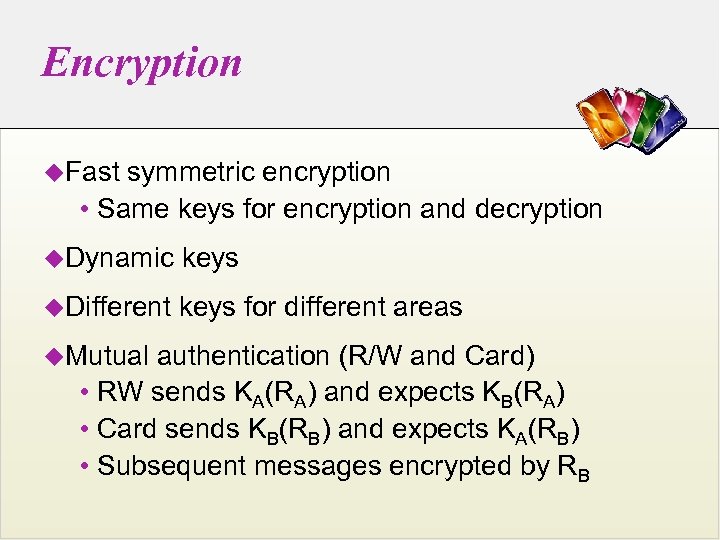 Encryption

◆Fast symmetric encryption
• Same keys for encryption and decryption

◆Dynamic keys

◆Different keys for different areas

◆Mutual authentication (R/W and Card)
• RW sends $K_A(R_A)$ and expects $K_B(R_A)$
• Card sends $K_B(R_B)$ and expects $K_A(R_B)$
• Subsequent messages encrypted by $R_B$